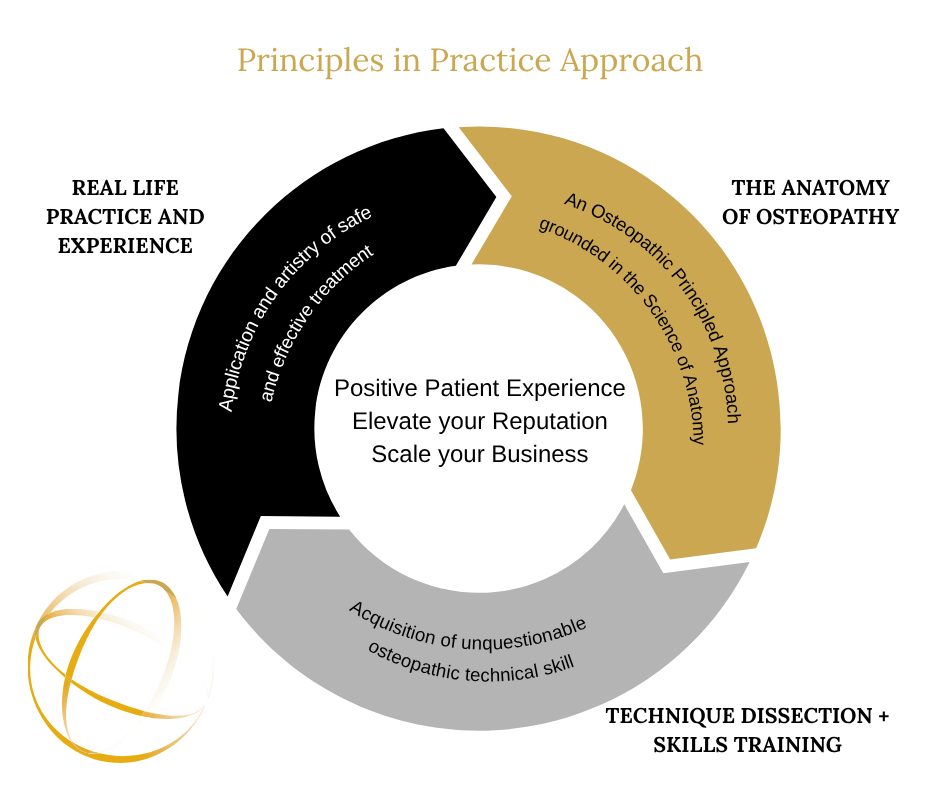 Principles in Practice Approach

REAL LIFE PRACTICE AND EXPERIENCE

Application and artistry of safe and effective treatment

THE ANATOMY OF OSTEOPATHY

An Osteopathic Principled Approach grounded in the Science of Anatomy

Positive Patient Experience
Elevate your Reputation
Scale your Business

Acquisition of unquestionable osteopathic technical skill

TECHNIQUE DISSECTION + SKILLS TRAINING